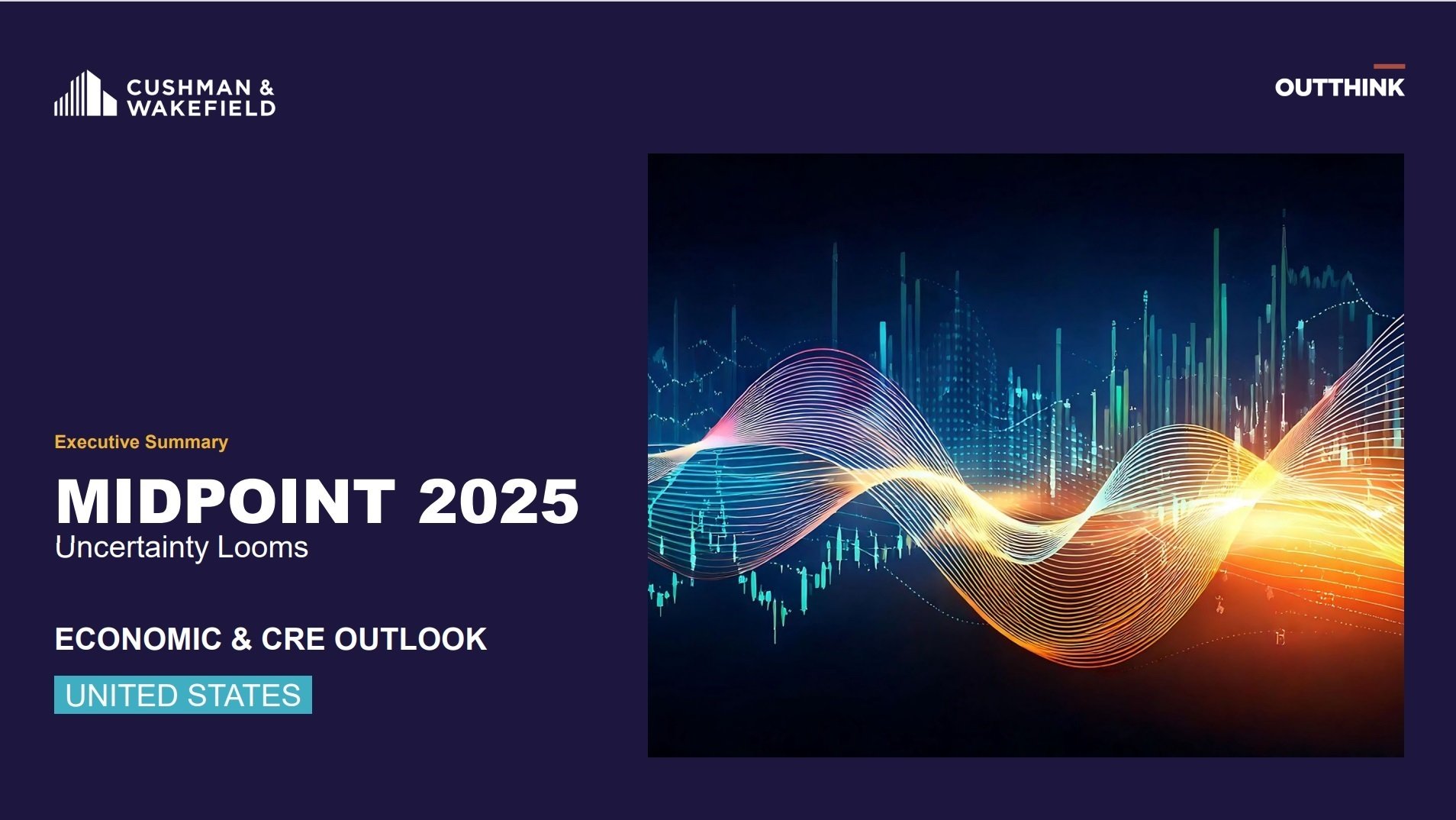 CUSHMAN & WAKEFIELD

OUTTHINK

Executive Summary

MIDPOINT 2025

Uncertainty Looms

ECONOMIC & CRE OUTLOOK

UNITED STATES